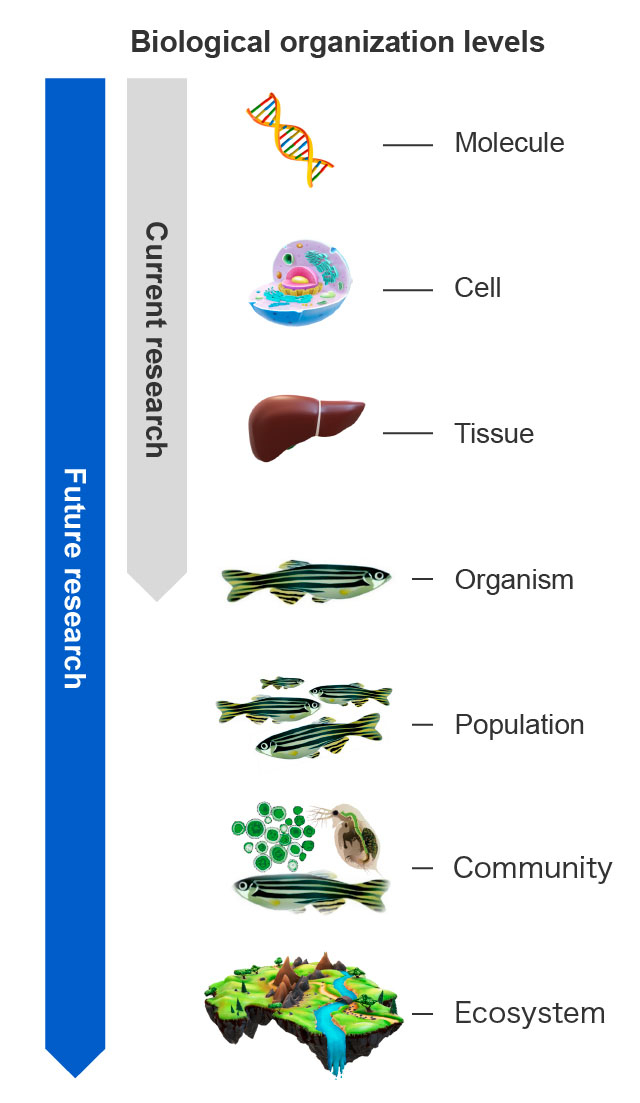 Biological organization levels

Future research

Current research

Molecule

Cell

Tissue

Organism

Population

Community

Ecosystem